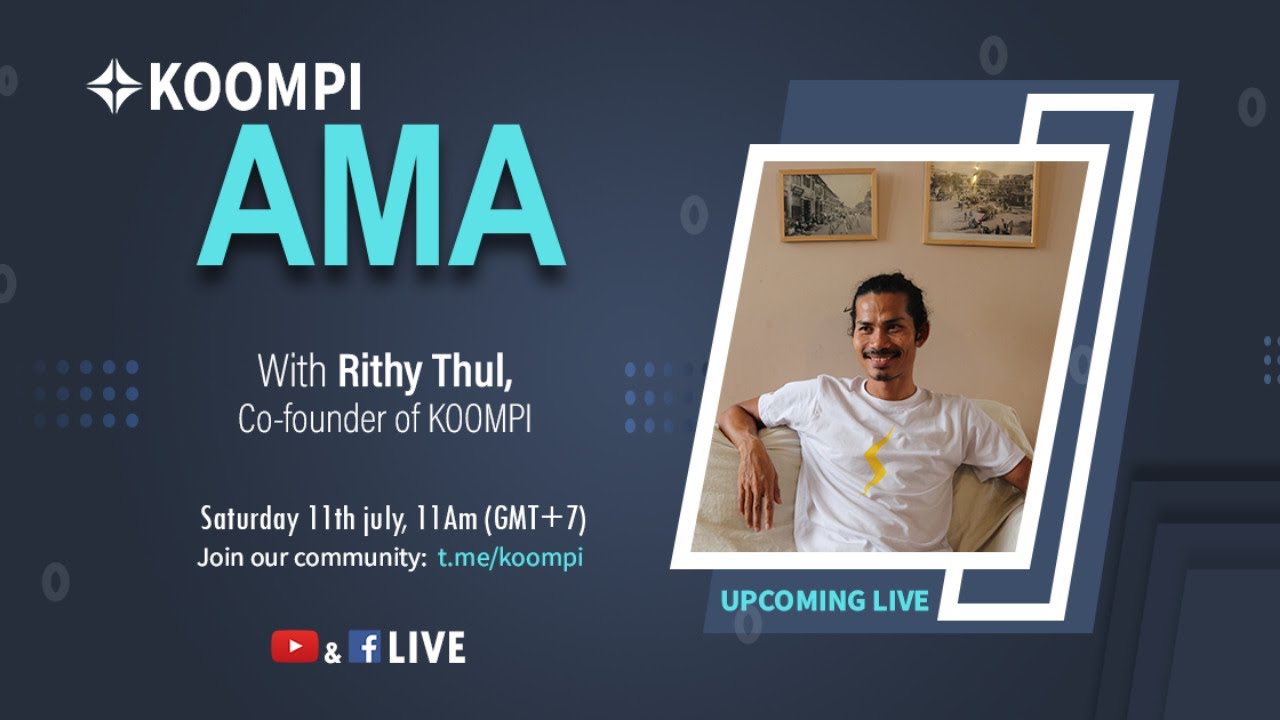 KOOMPI
AMA

With Rithy Thul,
Co-founder of KOOMPI

Saturday 11th july, 11Am (GMT+7)
Join our community: t.me/koompi

& LIVE

UPCOMING LIVE